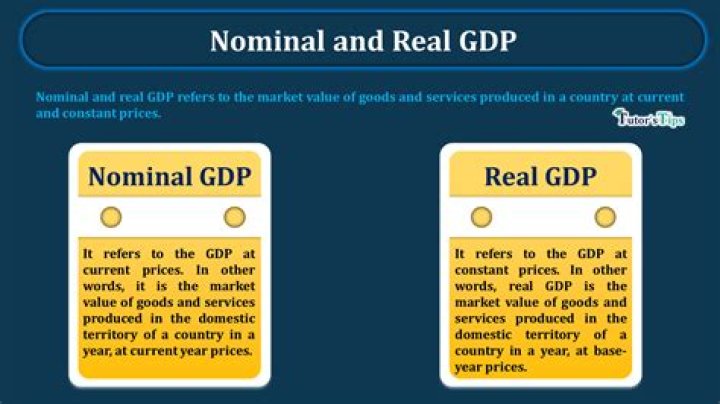 Nominal and Real GDP

Nominal and real GDP refers to the market value of goods and services produced in a country at current and constant prices.

Tutor's Tips

Nominal GDP

It refers to the GDP at current prices. In other words, it is the market value of goods and services produced in the domestic territory of a country in a year, at current year prices.

Real GDP

It refers to the GDP at constant prices. In other words, real GDP is the market value of goods and services produced in the domestic territory of a country in a year, at base-year prices.